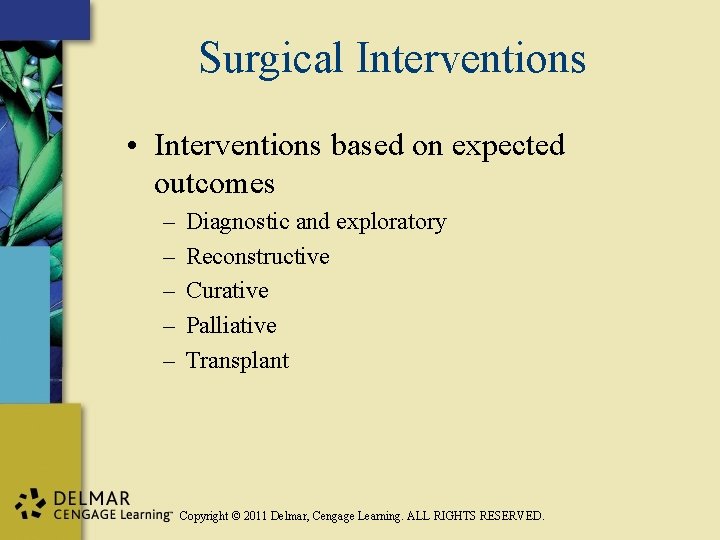 Surgical Interventions

• Interventions based on expected outcomes
– Diagnostic and exploratory
– Reconstructive
– Curative
– Palliative
– Transplant

DELMAR
CENGAGE Learning™ Copyright © 2011 Delmar, Cengage Learning. ALL RIGHTS RESERVED.